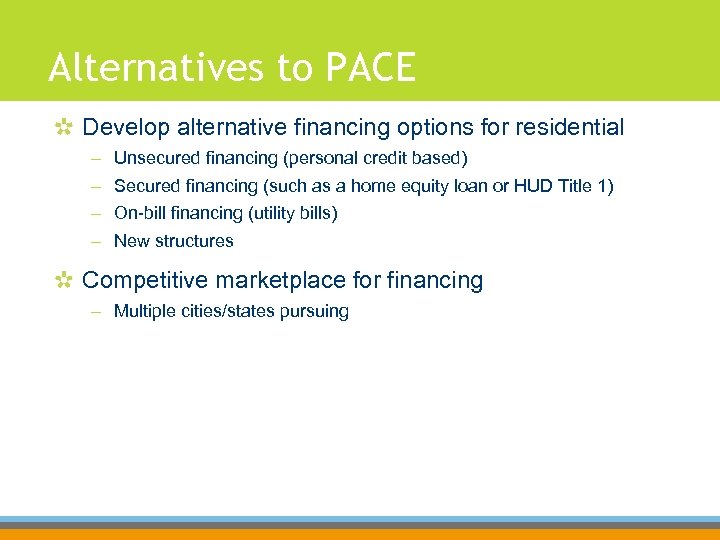 Alternatives to PACE

Develop alternative financing options for residential
– Unsecured financing (personal credit based)
– Secured financing (such as a home equity loan or HUD Title 1)
– On-bill financing (utility bills)
– New structures

Competitive marketplace for financing
– Multiple cities/states pursuing